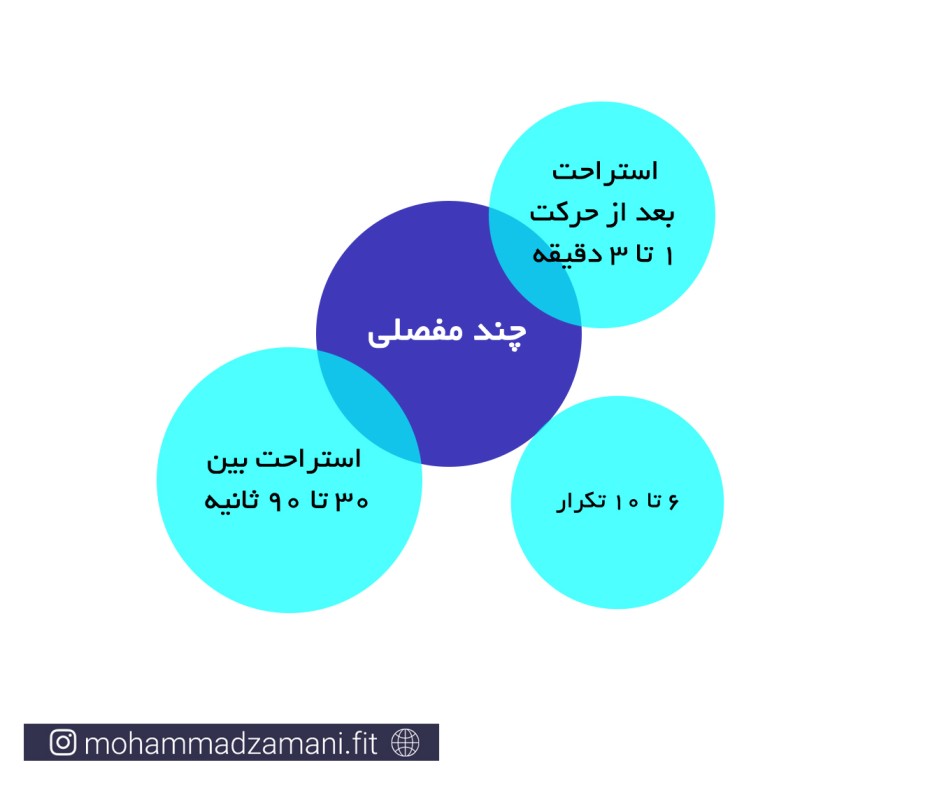 استراحت
بعد از حرکت
۱ تا ۳ دقیقه

چند مفصلی

استراحت بین
۳۰ تا ۹۰ ثانیه

۶ تا ۱۰ تکرار

mohammadzamani.fit